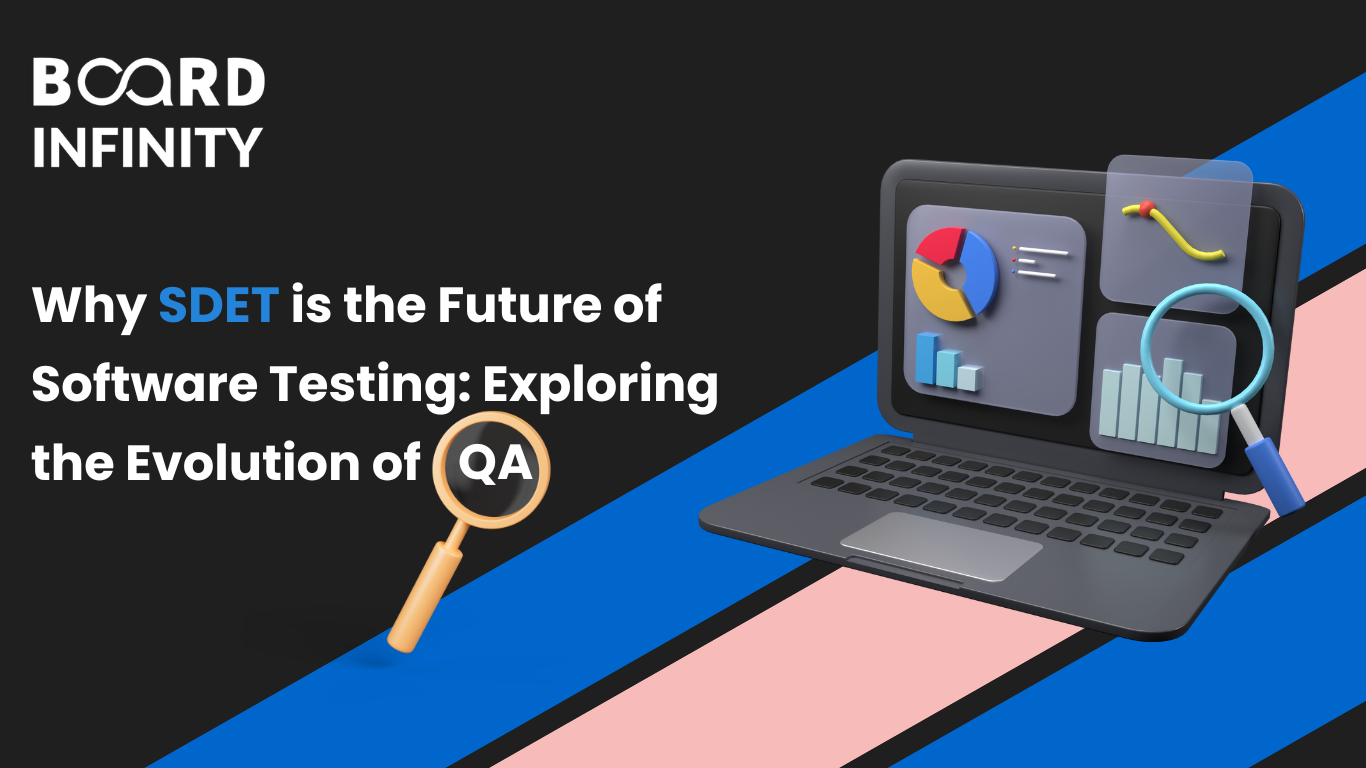 BOARD
INFINITY

Why SDET is the Future of Software Testing: Exploring the Evolution of QA